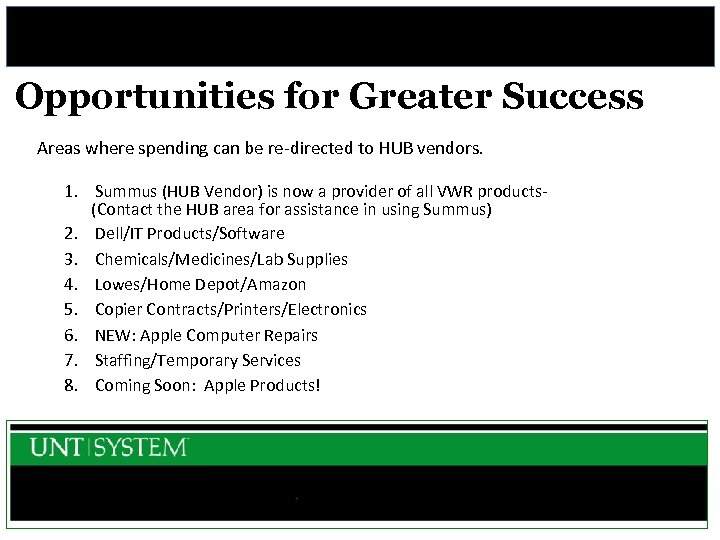 Opportunities for Greater Success

Areas where spending can be re-directed to HUB vendors.

1. Summus (HUB Vendor) is now a provider of all VWR products- (Contact the HUB area for assistance in using Summus)
2. Dell/IT Products/Software
3. Chemicals/Medicines/Lab Supplies
4. Lowes/Home Depot/Amazon
5. Copier Contracts/Printers/Electronics
6. NEW: Apple Computer Repairs
7. Staffing/Temporary Services
8. Coming Soon: Apple Products!

UNT | SYSTEM